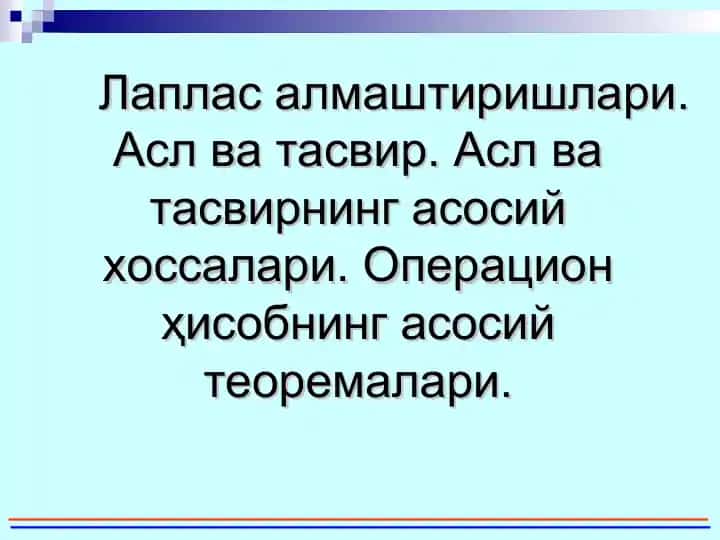 Лаплас алмаштиришлари. Асл ва тасвир. Асл ва тасвирнинг асосий хоссалари. Операцион ҳисобнинг асосий теоремалари.